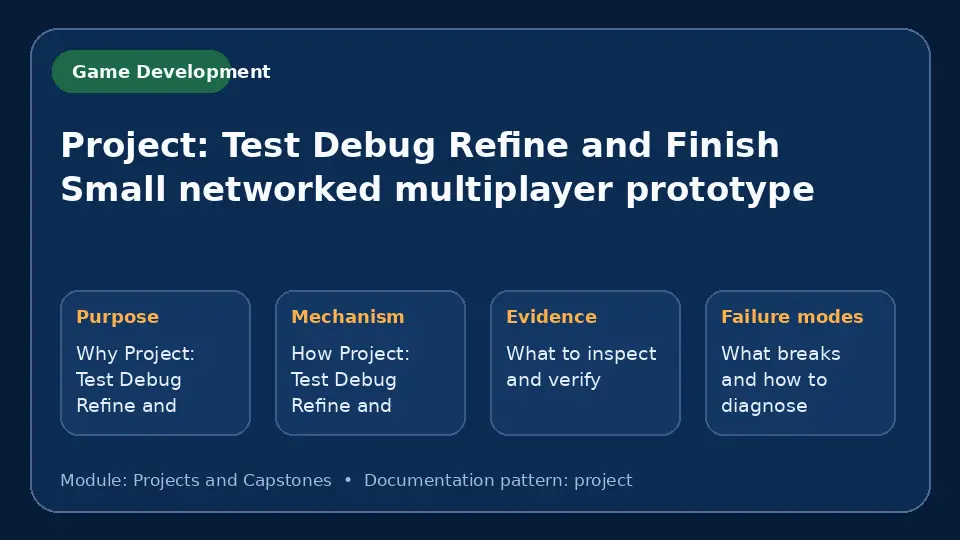 Game Development

Project: Test Debug Refine and Finish Small networked multiplayer prototype

Purpose

Why Project: Test Debug Refine and

Mechanism

How Project: Test Debug Refine and

Evidence

What to inspect and verify

Failure modes

What breaks and how to diagnose

Module: Projects and Capstones • Documentation pattern: project